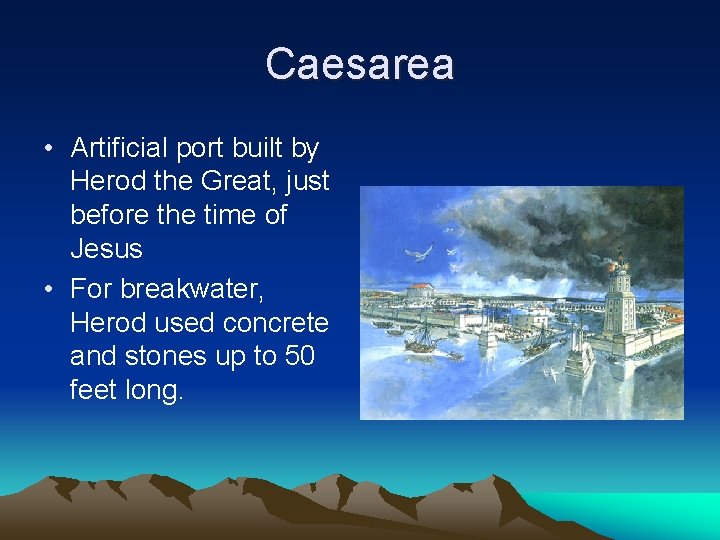 Caesarea

• Artificial port built by Herod the Great, just before the time of Jesus
• For breakwater, Herod used concrete and stones up to 50 feet long.